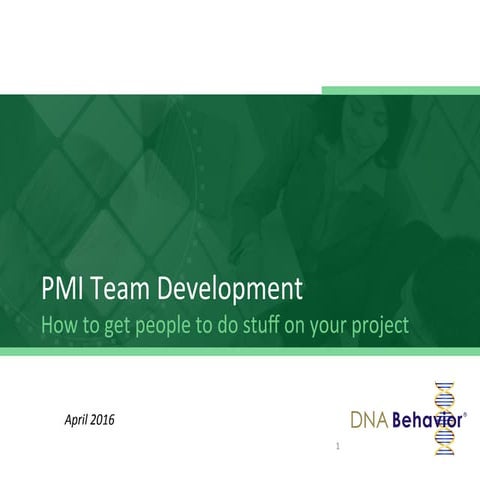 PMI Team Development
How to get people to do stuff on your project

April 2016

DNA Behavior®

1